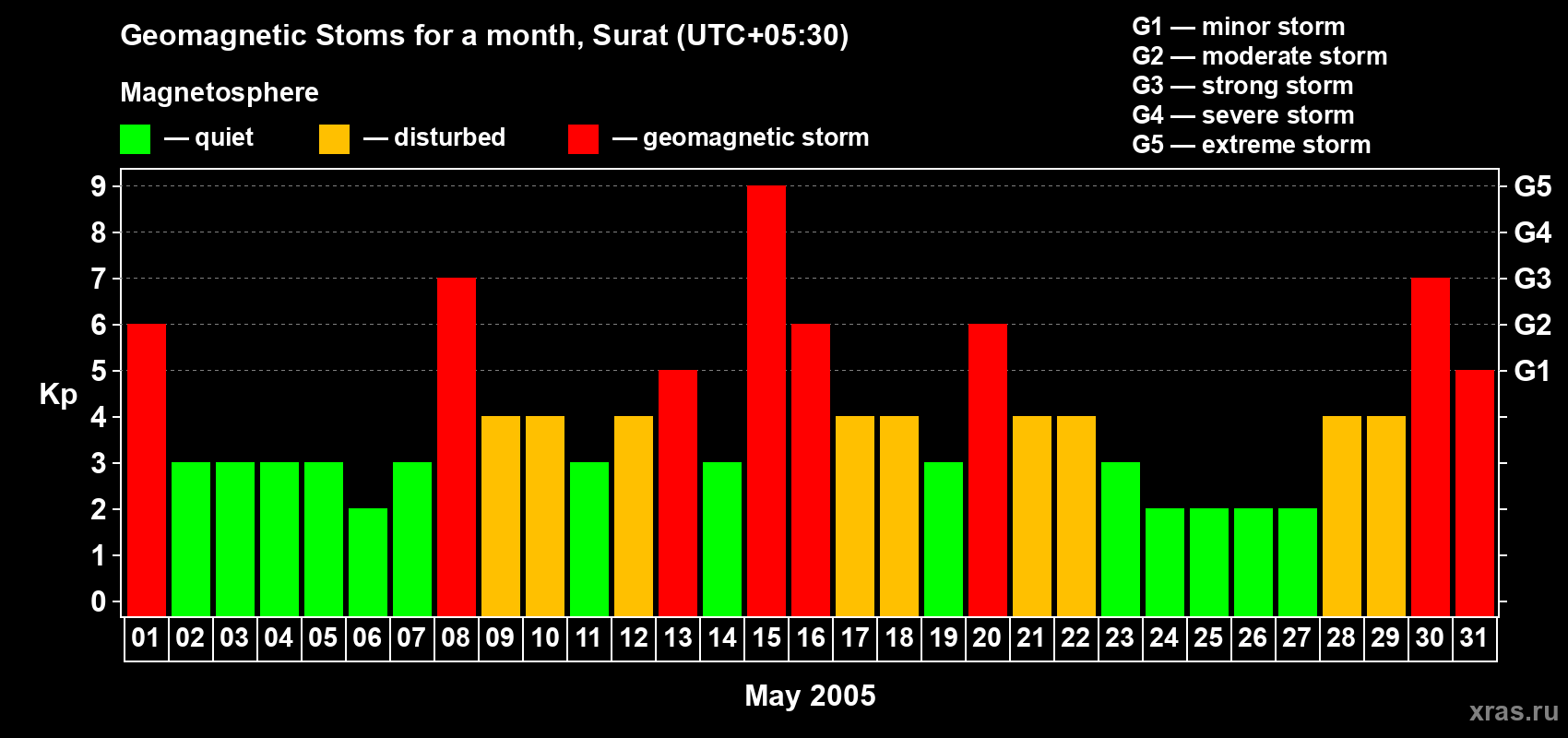 Geomagnetic Stoms for a month, Surat (UTC+05:30)

Magnetosphere

— quiet — disturbed — geomagnetic storm

G1 — minor storm
G2 — moderate storm
G3 — strong storm
G4 — severe storm
G5 — extreme storm

Kp

9
8
7
6
5
4
3
2
1
0

G5
G4
G3
G2
G1

01 02 03 04 05 06 07 08 09 10 11 12 13 14 15 16 17 18 19 20 21 22 23 24 25 26 27 28 29 30 31

May 2005

xras.ru